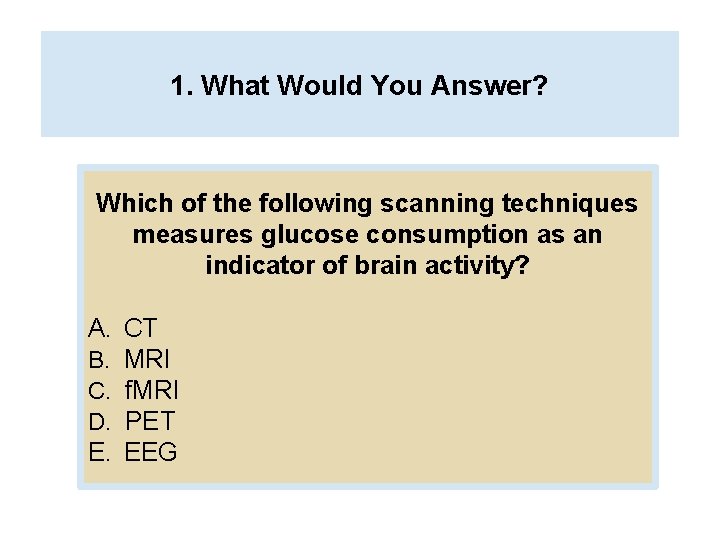 1. What Would You Answer?

Which of the following scanning techniques measures glucose consumption as an indicator of brain activity?

A. CT
B. MRI
C. fMRI
D. PET
E. EEG